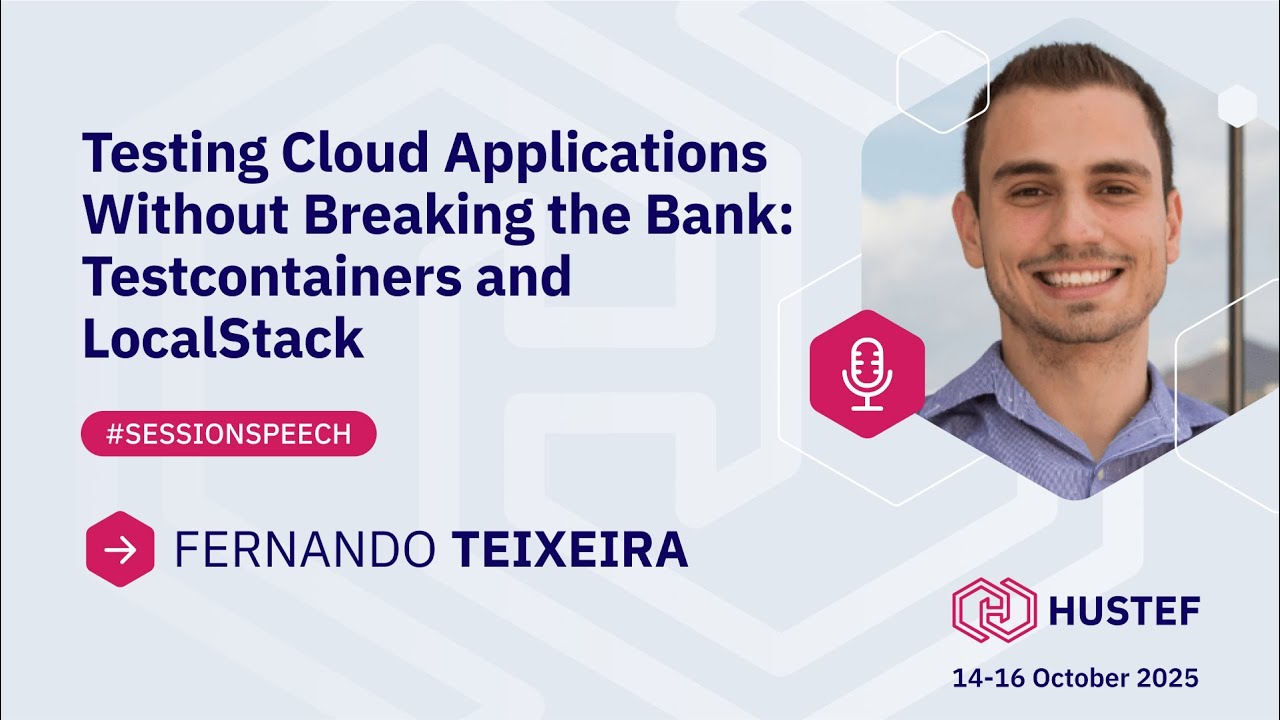 Testing Cloud Applications Without Breaking the Bank: Testcontainers and LocalStack

#SESSIONSPEECH

FERNANDO TEIXEIRA

HUSTEF

14-16 October 2025